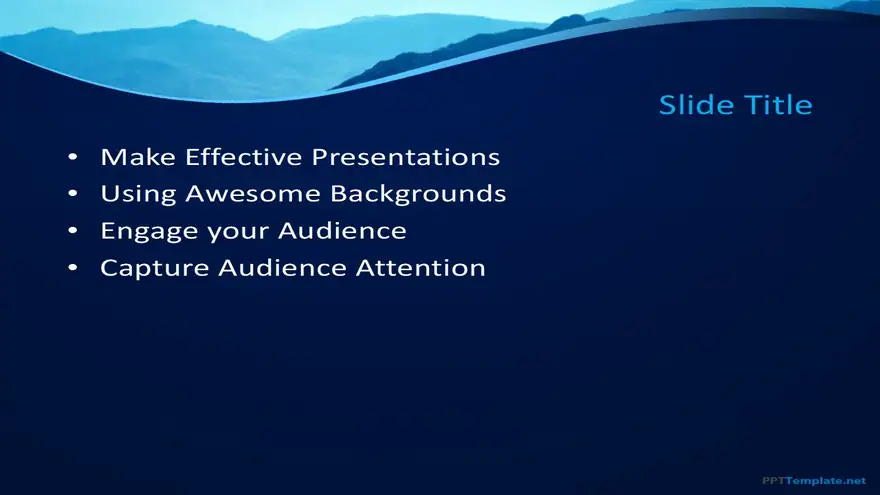 Slide Title

• Make Effective Presentations
• Using Awesome Backgrounds
• Engage your Audience
• Capture Audience Attention

PPTTemplate.net